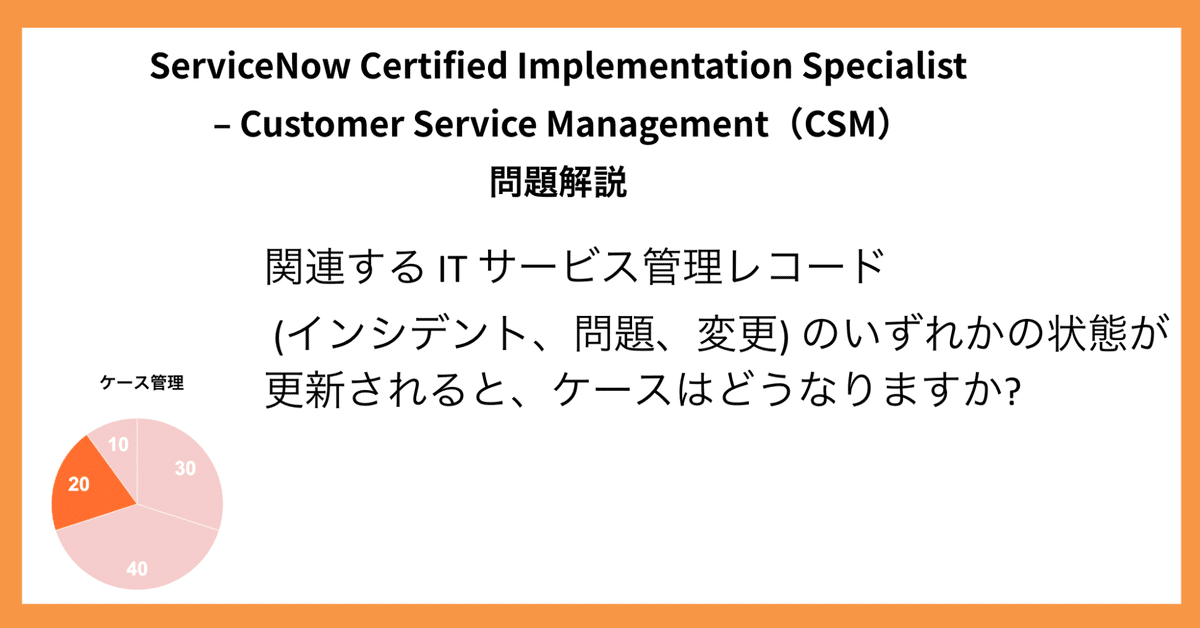 ServiceNow Certified Implementation Specialist
– Customer Service Management（CSM）
問題解説

関連する IT サービス管理レコード
(インシデント、問題、変更) のいずれかの状態が更新されると、ケースはどうなりますか?

ケース管理

10
30
20
40